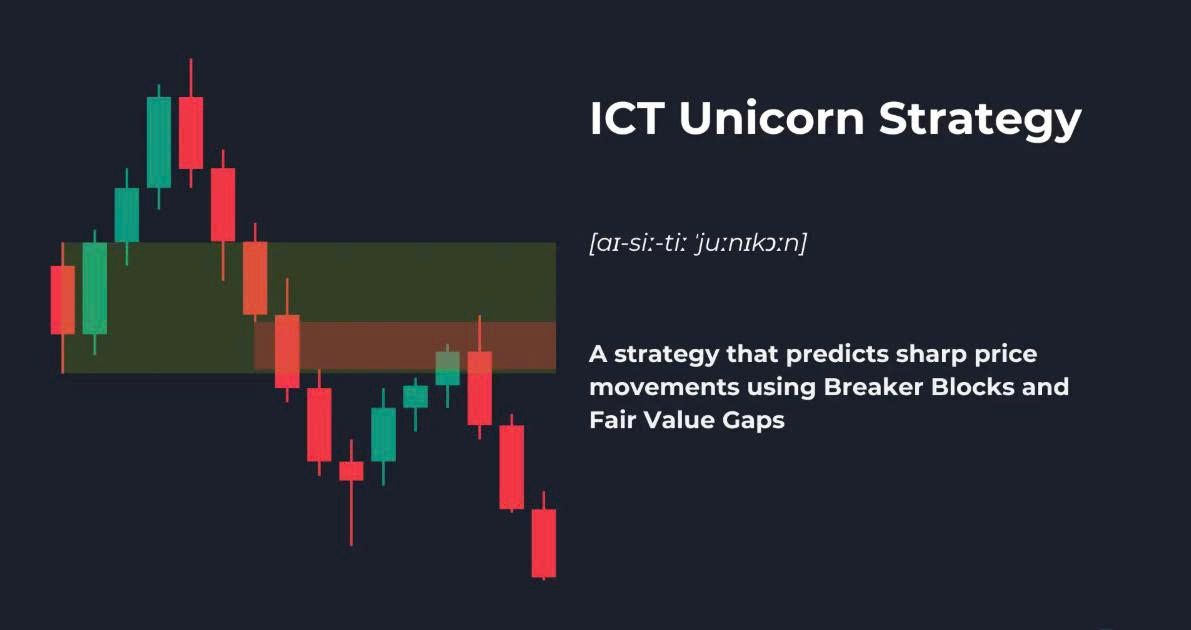 ICT Unicorn Strategy

[aɪ-siː-tiː ˈjuːnɪkɔːn]

A strategy that predicts sharp price movements using Breaker Blocks and Fair Value Gaps